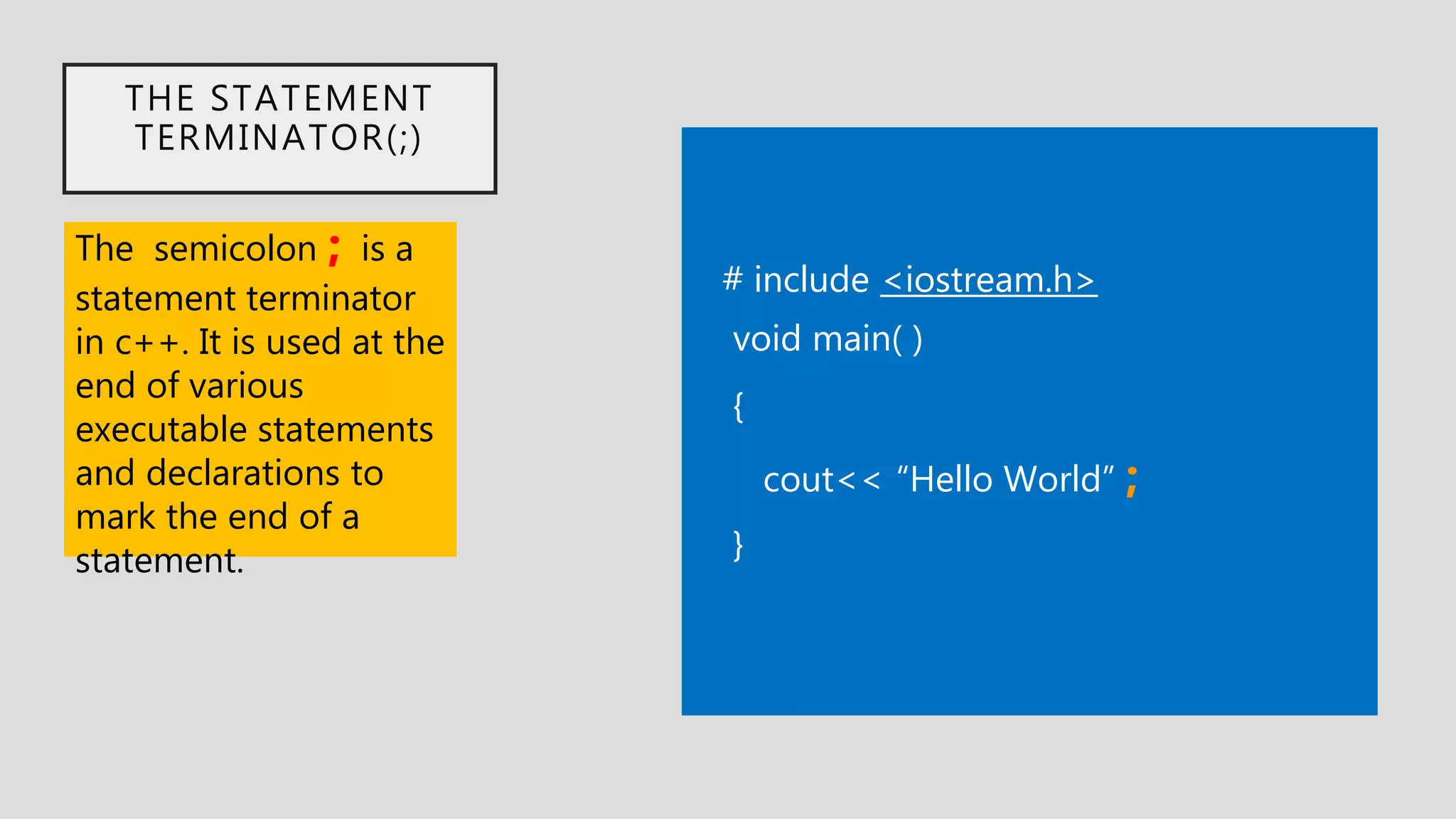 THE STATEMENT TERMINATOR(;)

The semicolon ; is a statement terminator in c++. It is used at the end of various executable statements and declarations to mark the end of a statement.

# include <iostream.h>
void main( )
{
cout<< “Hello World” ;
}